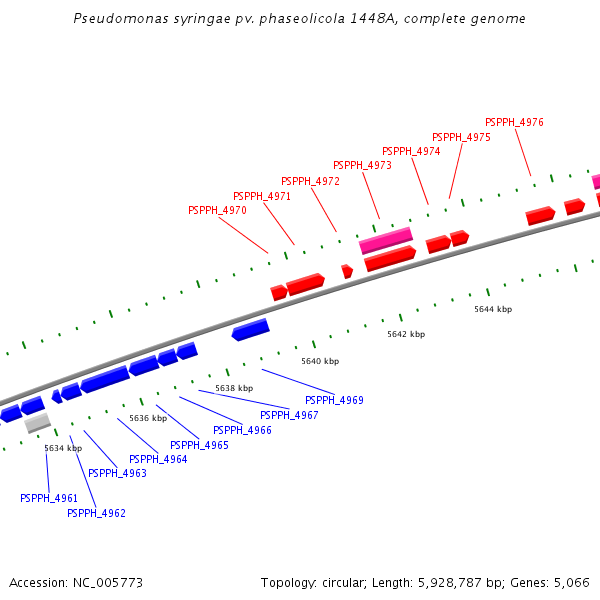 Pseudomonas syringae pv. phaseolicola 1448A, complete genome

PSPPH_4976
PSPPH_4975
PSPPH_4974
PSPPH_4973
PSPPH_4972
PSPPH_4971
PSPPH_4970

5644 kbp
5642 kbp
5640 kbp
5638 kbp
5636 kbp
5634 kbp

PSPPH_4969
PSPPH_4967
PSPPH_4966
PSPPH_4965
PSPPH_4964
PSPPH_4963
PSPPH_4961
PSPPH_4962

Accession: NC_005773

Topology: circular; Length: 5,928,787 bp; Genes: 5,066